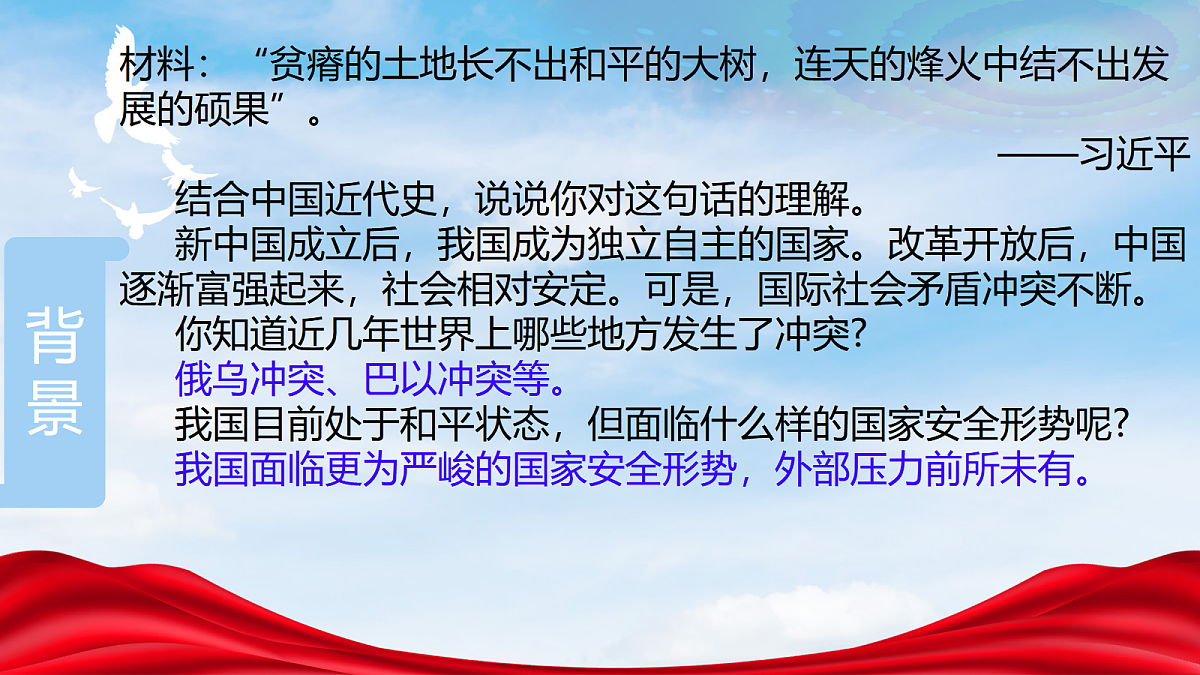 背景

材料：“贫瘠的土地长不出和平的大树，连天的烽火中结不出发展的硕果”。

——习近平

结合中国近代史，说说你对这句话的理解。

新中国成立后，我国成为独立自主的国家。改革开放后，中国逐渐富强起来，社会相对安定。可是，国际社会矛盾冲突不断。

你知道近几年世界上哪些地方发生了冲突?

俄乌冲突、巴以冲突等。

我国目前处于和平状态，但面临什么样的国家安全形势呢?

我国面临更为严峻的国家安全形势，外部压力前所未有。